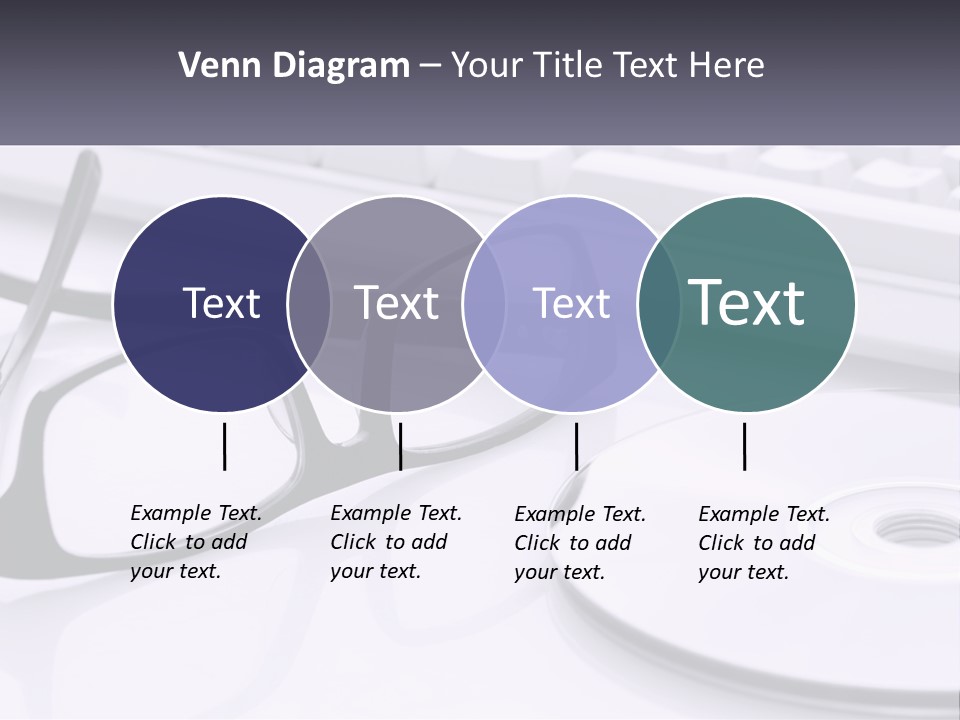 Venn Diagram – Your Title Text Here

Text

Text

Text

Text

Example Text. Click to add your text.

Example Text. Click to add your text.

Example Text. Click to add your text.

Example Text. Click to add your text.